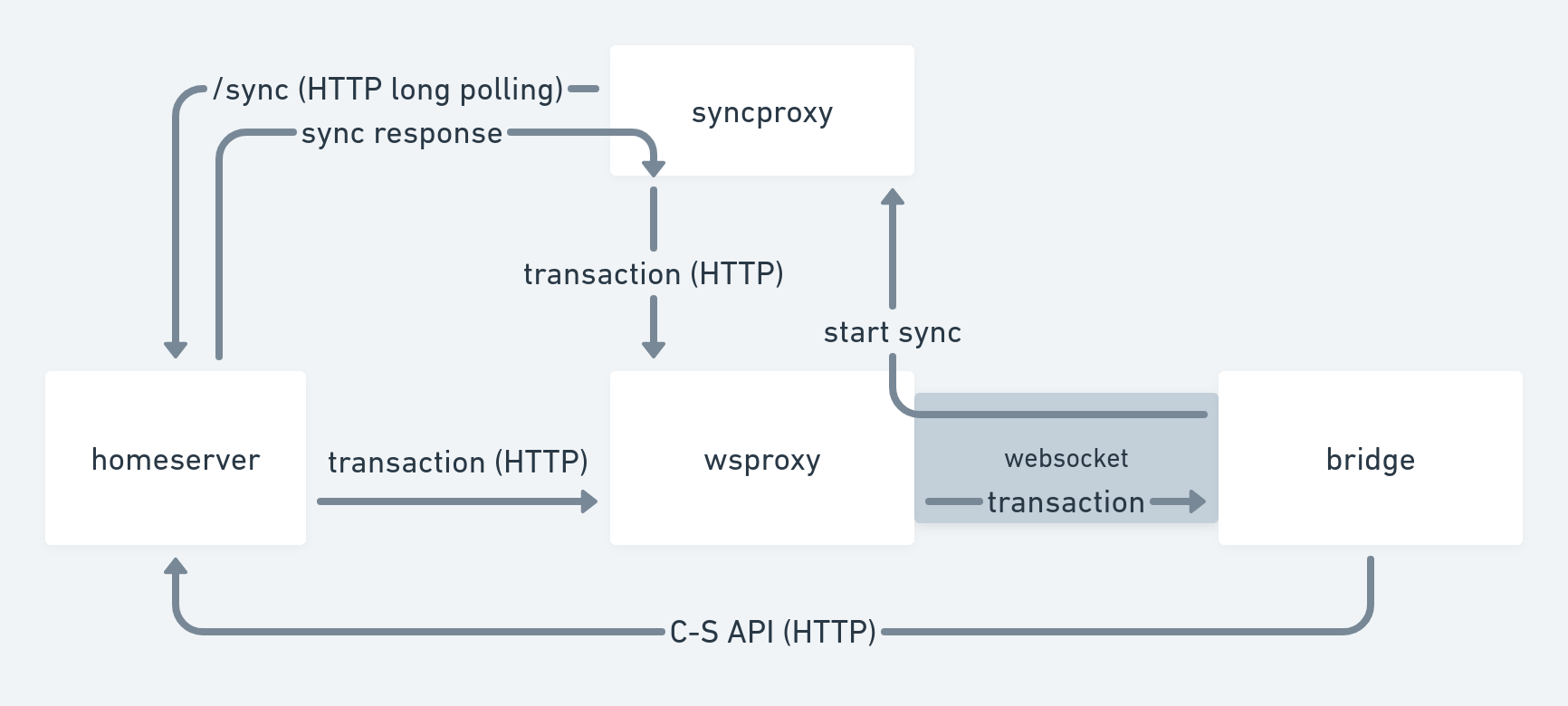 /sync (HTTP long polling)
sync response
syncproxy
transaction (HTTP)
start sync
homeserver
transaction (HTTP)
wsproxy
websocket
transaction
bridge
C-S API (HTTP)